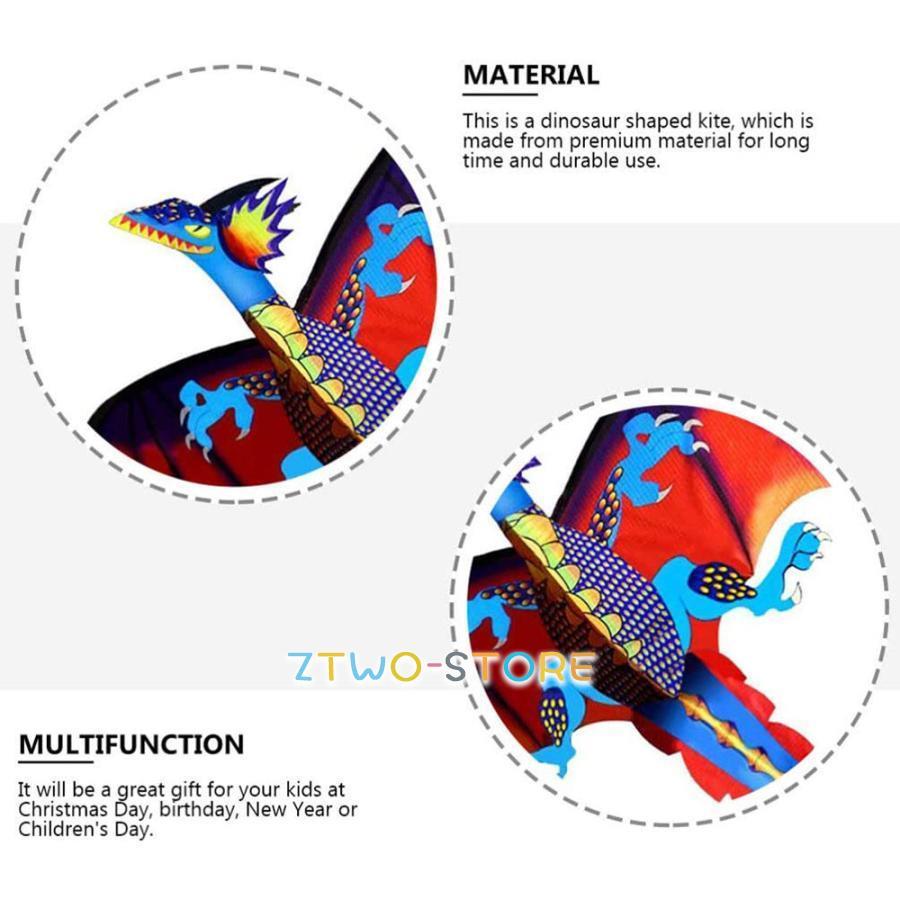 MATERIAL

This is a dinosaur shaped kite, which is made from premium material for long time and durable use.

ZTWO-STORE

MULTIFUNCTION

It will be a great gift for your kids at Christmas Day, birthday, New Year or Children's Day.